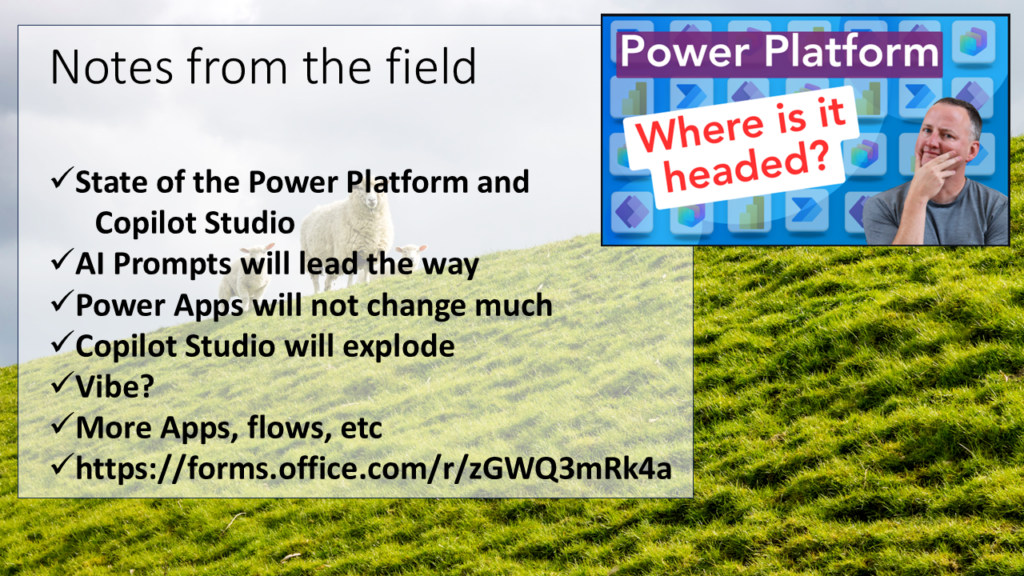 Notes from the field

✓State of the Power Platform and Copilot Studio
✓AI Prompts will lead the way
✓Power Apps will not change much
✓Copilot Studio will explode
✓Vibe?
✓More Apps, flows, etc
✓https://forms.office.com/r/zGWQ3mRk4a

Power Platform

Where is it headed?